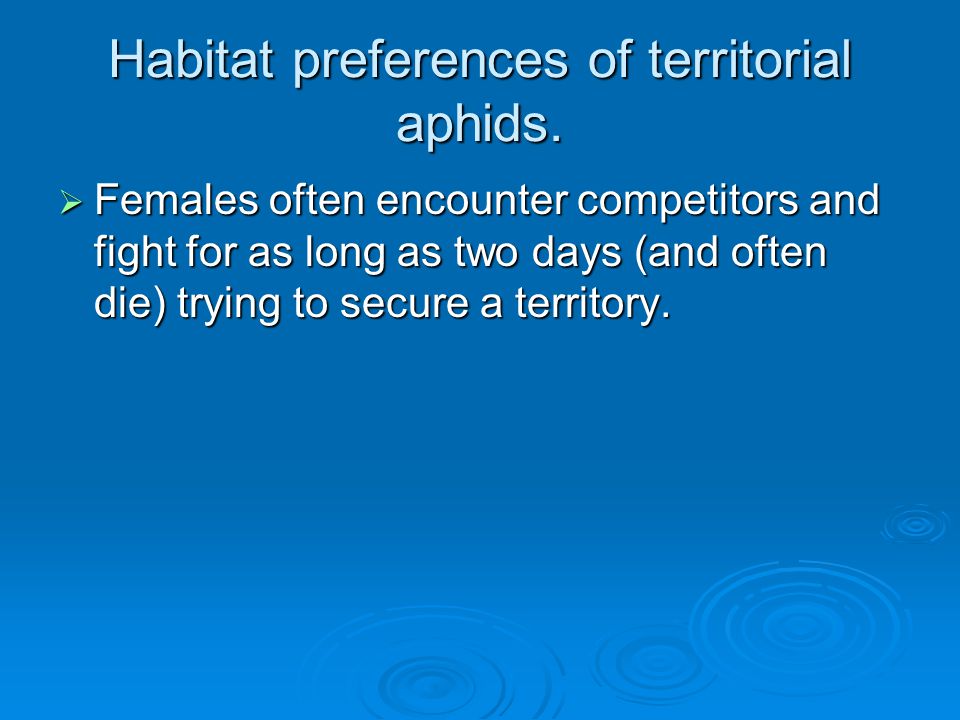 Habitat preferences of territorial aphids.

➢ Females often encounter competitors and fight for as long as two days (and often die) trying to secure a territory.